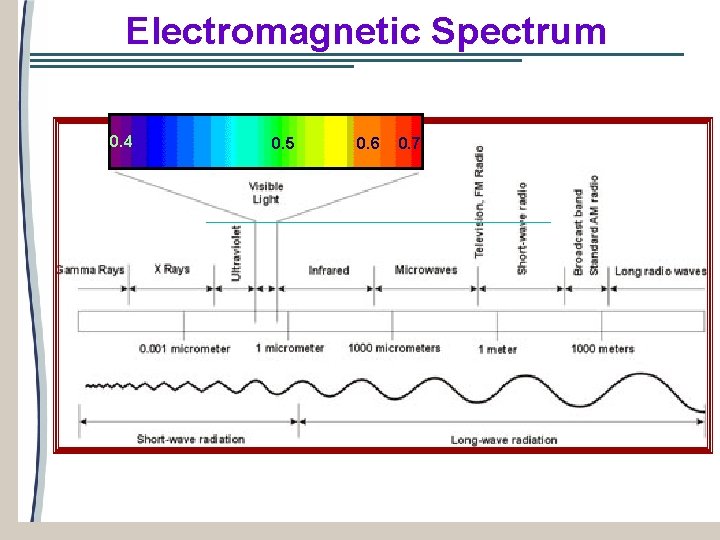 Electromagnetic Spectrum

0.4
0.5
0.6
0.7

Visible Light

Gamma Rays
X Rays
Ultraviolet
Infrared
Microwaves
Television, FM Radio
Short-wave radio
Broadcast band Standard AM radio
Long radio waves

0.001 micrometer
1 micrometer
1000 micrometers
1 meter
1000 meters

Short-wave radiation
Long-wave radiation